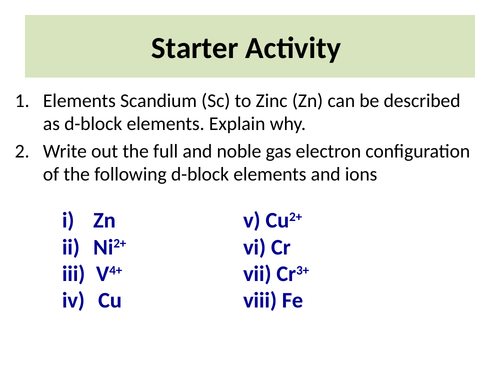 Starter Activity

1. Elements Scandium (Sc) to Zinc (Zn) can be described as d-block elements. Explain why.

2. Write out the full and noble gas electron configuration of the following d-block elements and ions

i) Zn
ii) $Ni^{2+}$
iii) $V^{4+}$
iv) Cu

v) $Cu^{2+}$
vi) Cr
vii) $Cr^{3+}$
viii) Fe